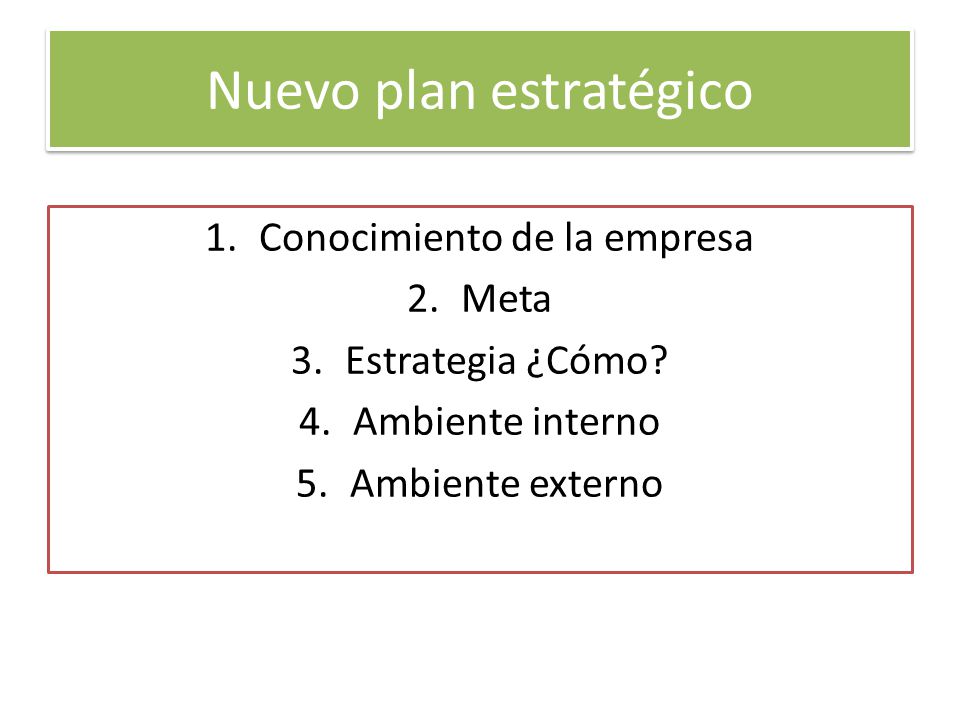 Nuevo plan estratégico

1. Conocimiento de la empresa
2. Meta
3. Estrategia ¿Cómo?
4. Ambiente interno
5. Ambiente externo